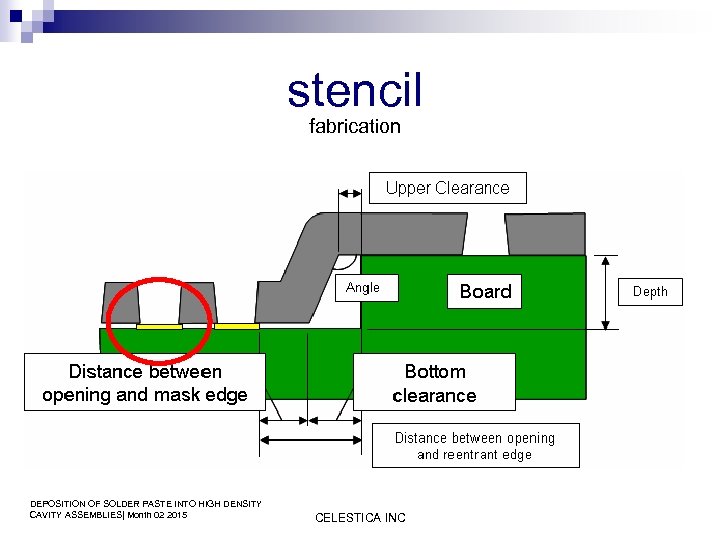 stencil
fabrication

Upper Clearance

Angle

Board

Depth

Distance between opening and mask edge

Bottom clearance

Distance between opening and reentrant edge

DEPOSITION OF SOLDER PASTE INTO HIGH DENSITY CAVITY ASSEMBLIES| Month 02 2015

CELESTICA INC